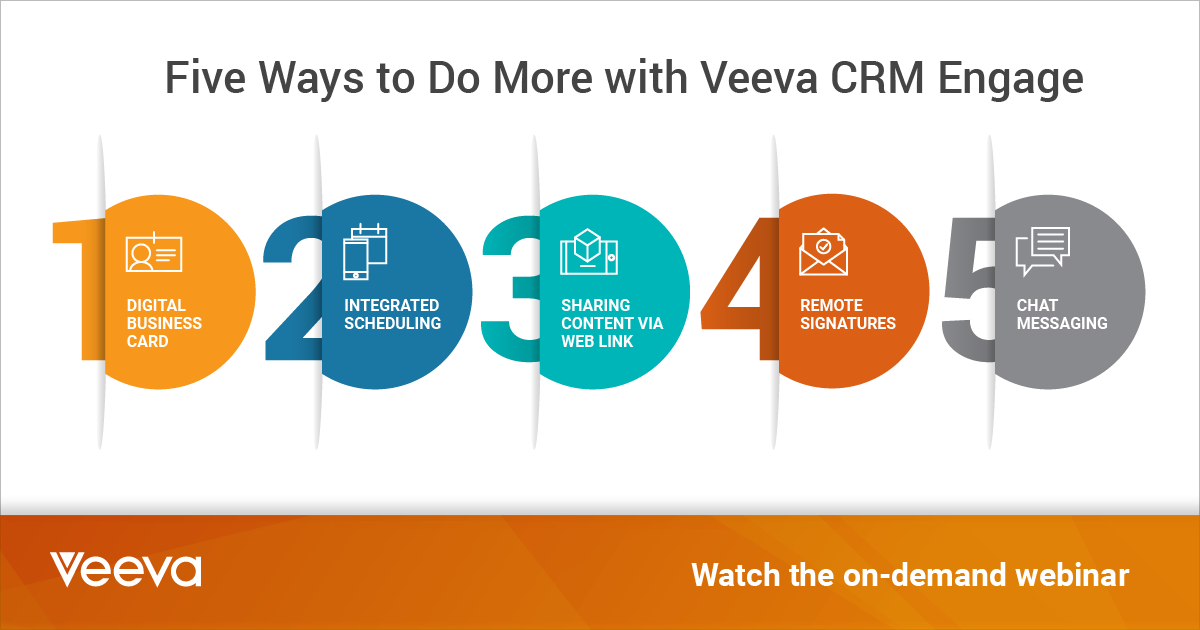 Five Ways to Do More with Veeva CRM Engage

1
DIGITAL BUSINESS CARD

2
INTEGRATED SCHEDULING

3
SHARING CONTENT VIA WEB LINK

4
REMOTE SIGNATURES

5
CHAT MESSAGING

Veeva

Watch the on-demand webinar